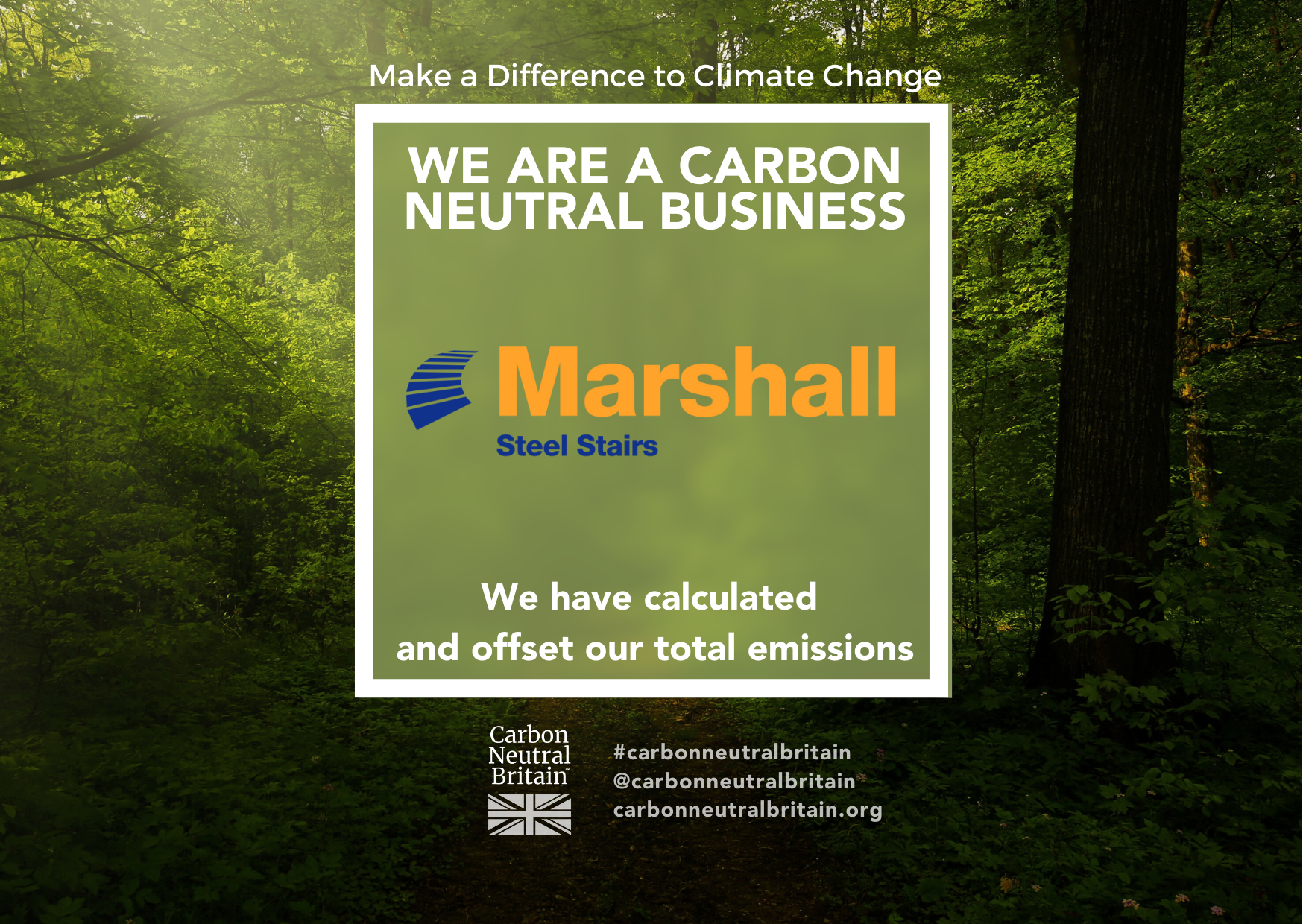 Make a Difference to Climate Change

WE ARE A CARBON NEUTRAL BUSINESS

Marshall
Steel Stairs

We have calculated and offset our total emissions

Carbon Neutral Britain™

#carbonneutralbritain
@carbonneutralbritain
carbonneutralbritain.org